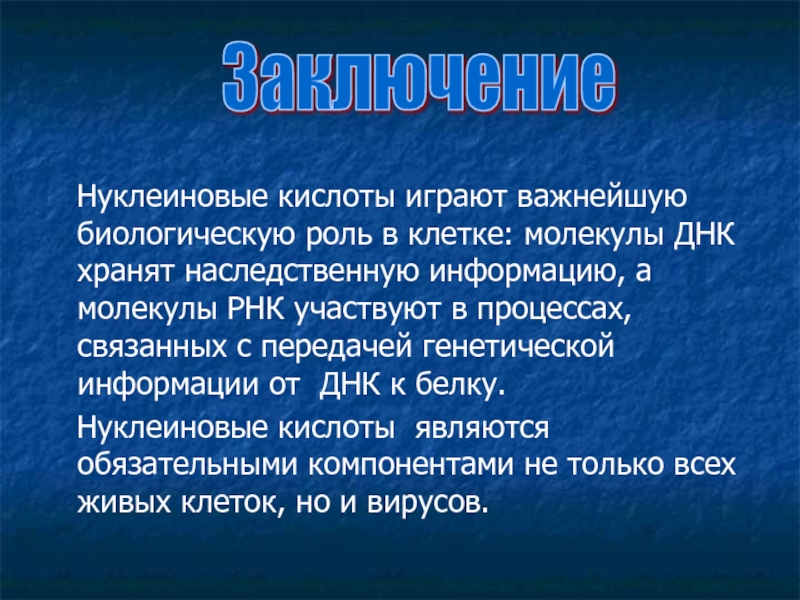 Заключение

Нуклеиновые кислоты играют важнейшую биологическую роль в клетке: молекулы ДНК хранят наследственную информацию, а молекулы РНК участвуют в процессах, связанных с передачей генетической информации от ДНК к белку.

Нуклеиновые кислоты являются обязательными компонентами не только всех живых клеток, но и вирусов.